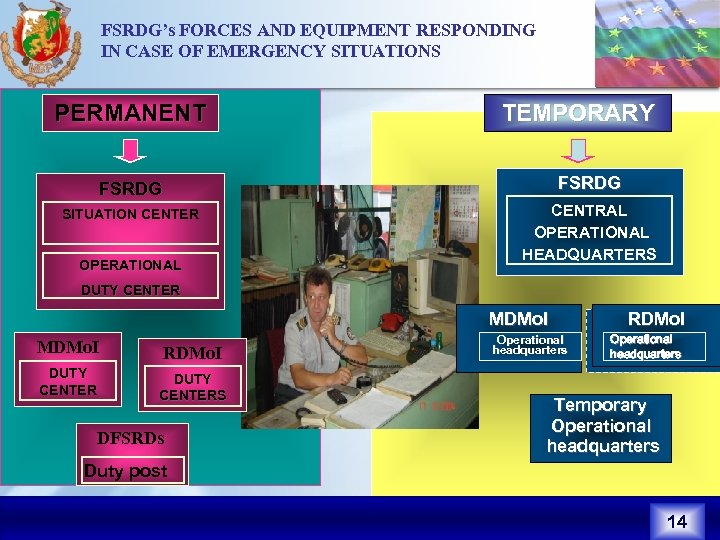 FSRDG's FORCES AND EQUIPMENT RESPONDING IN CASE OF EMERGENCY SITUATIONS

PERMANENT

FSRDG

SITUATION CENTER

OPERATIONAL DUTY CENTER

MDMoI

DUTY CENTER

RDMoI

DUTY CENTERS

DFSRDs

Duty post

TEMPORARY

FSRDG

CENTRAL OPERATIONAL HEADQUARTERS

MDMoI

Operational headquarters

RDMoI

Operational headquarters

Temporary Operational headquarters

14